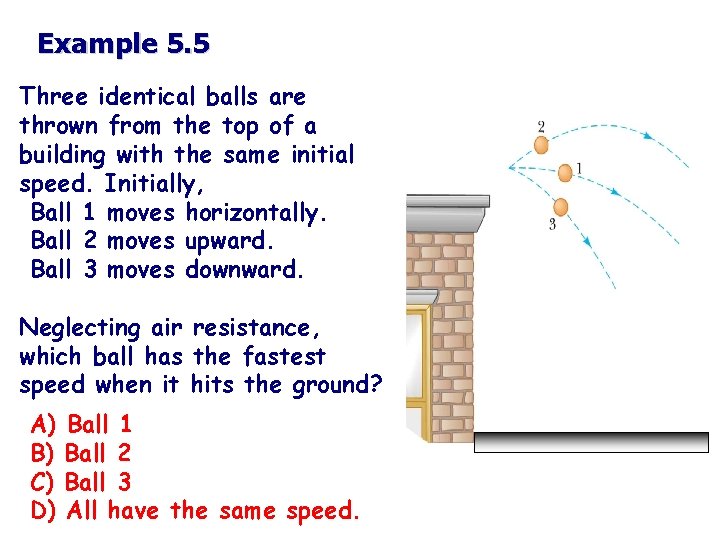 Example 5.5

Three identical balls are thrown from the top of a building with the same initial speed. Initially,
Ball 1 moves horizontally.
Ball 2 moves upward.
Ball 3 moves downward.

Neglecting air resistance, which ball has the fastest speed when it hits the ground?

A) Ball 1
B) Ball 2
C) Ball 3
D) All have the same speed.

2
1
3